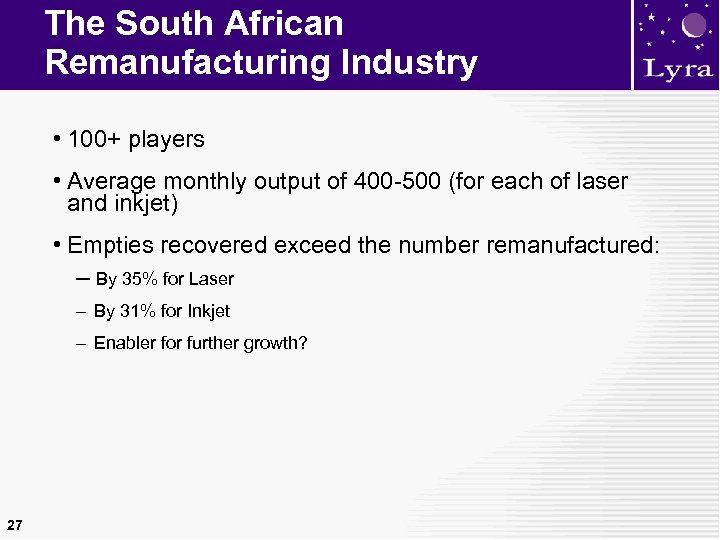 The South African Remanufacturing Industry

Lyra

• 100+ players

• Average monthly output of 400-500 (for each of laser and inkjet)

• Empties recovered exceed the number remanufactured:

– By 35% for Laser

– By 31% for Inkjet

– Enabler for further growth?

27